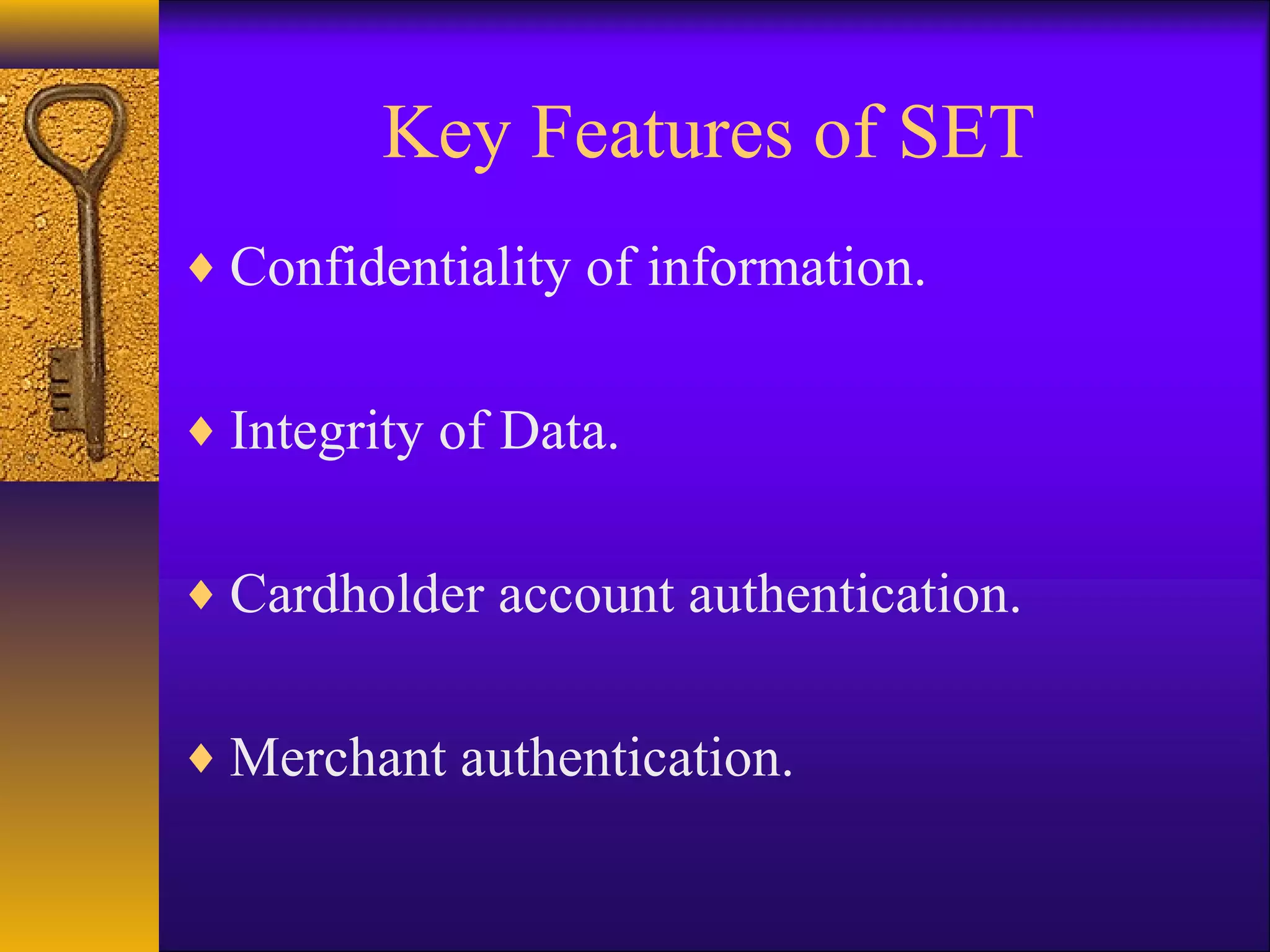 Key Features of SET

♦ Confidentiality of information.

♦ Integrity of Data.

♦ Cardholder account authentication.

♦ Merchant authentication.